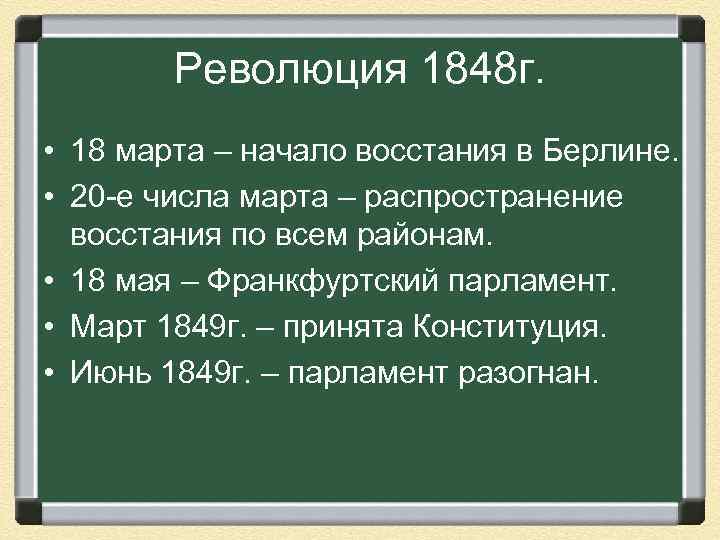 Революция 1848г.

• 18 марта – начало восстания в Берлине.
• 20-е числа марта – распространение восстания по всем районам.
• 18 мая – Франкфуртский парламент.
• Март 1849г. – принята Конституция.
• Июнь 1849г. – парламент разогнан.